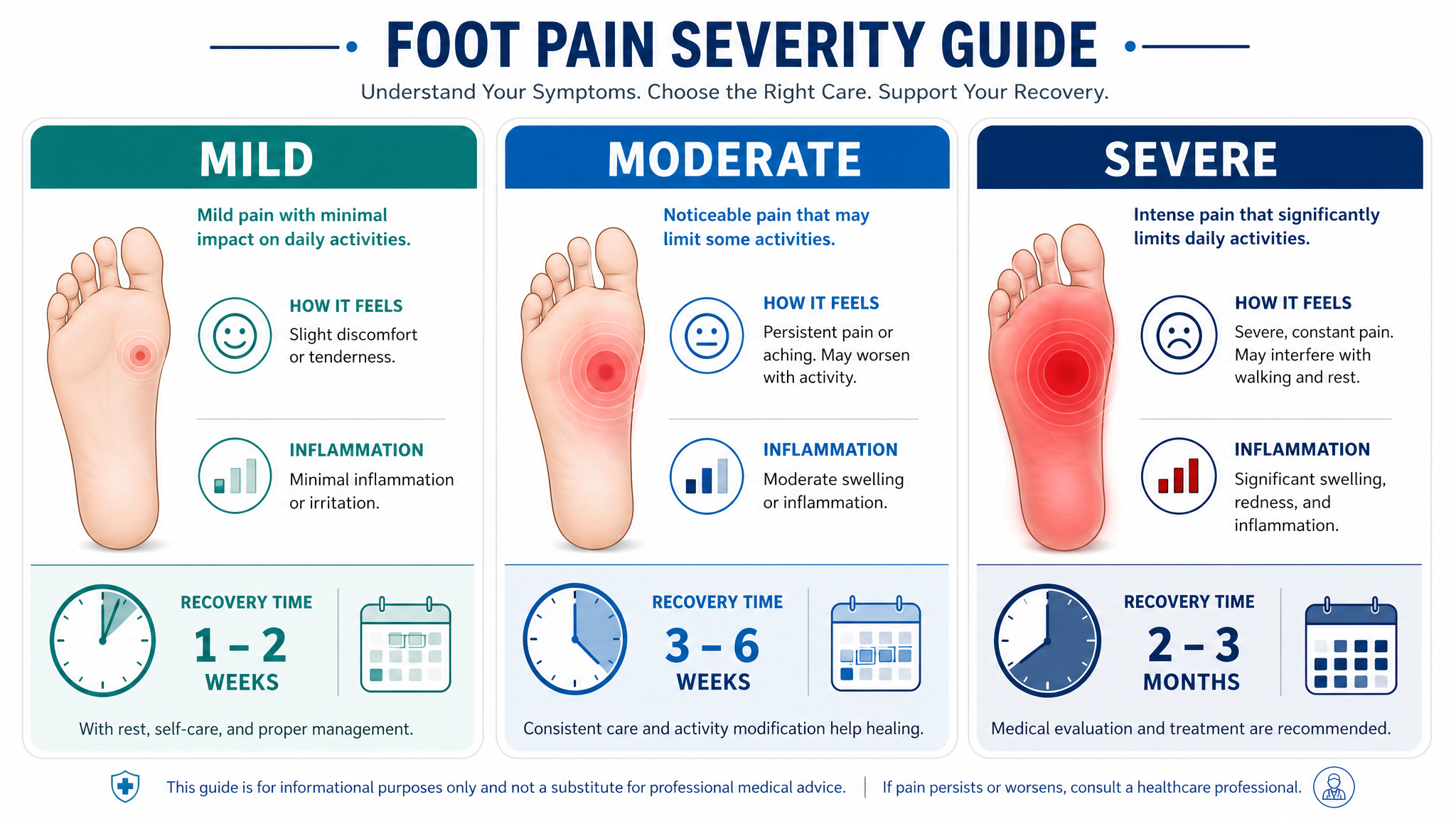 FOOT PAIN SEVERITY GUIDE

Understand Your Symptoms. Choose the Right Care. Support Your Recovery.

MILD

Mild pain with minimal impact on daily activities.

HOW IT FEELS

Slight discomfort or tenderness.

INFLAMMATION

Minimal inflammation or irritation.

RECOVERY TIME

1 – 2

WEEKS

With rest, self-care, and proper management.

MODERATE

Noticeable pain that may limit some activities.

HOW IT FEELS

Persistent pain or aching. May worsen with activity.

INFLAMMATION

Moderate swelling or inflammation.

RECOVERY TIME

3 – 6

WEEKS

Consistent care and activity modification help healing.

SEVERE

Intense pain that significantly limits daily activities.

HOW IT FEELS

Severe, constant pain. May interfere with walking and rest.

INFLAMMATION

Significant swelling, redness, and inflammation.

RECOVERY TIME

2 – 3

MONTHS

Medical evaluation and treatment are recommended.

This guide is for informational purposes only and not a substitute for professional medical advice. | If pain persists or worsens, consult a healthcare professional.